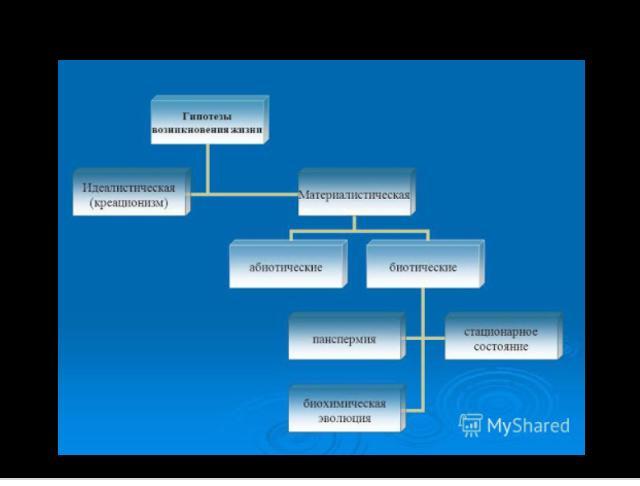 Гипотезы возникновения жизни

Идеалистическая (креационизм)

Материалистическая

абиотические

биотические

панспермия

стационарное состояние

биохимическая эволюция

MyShared